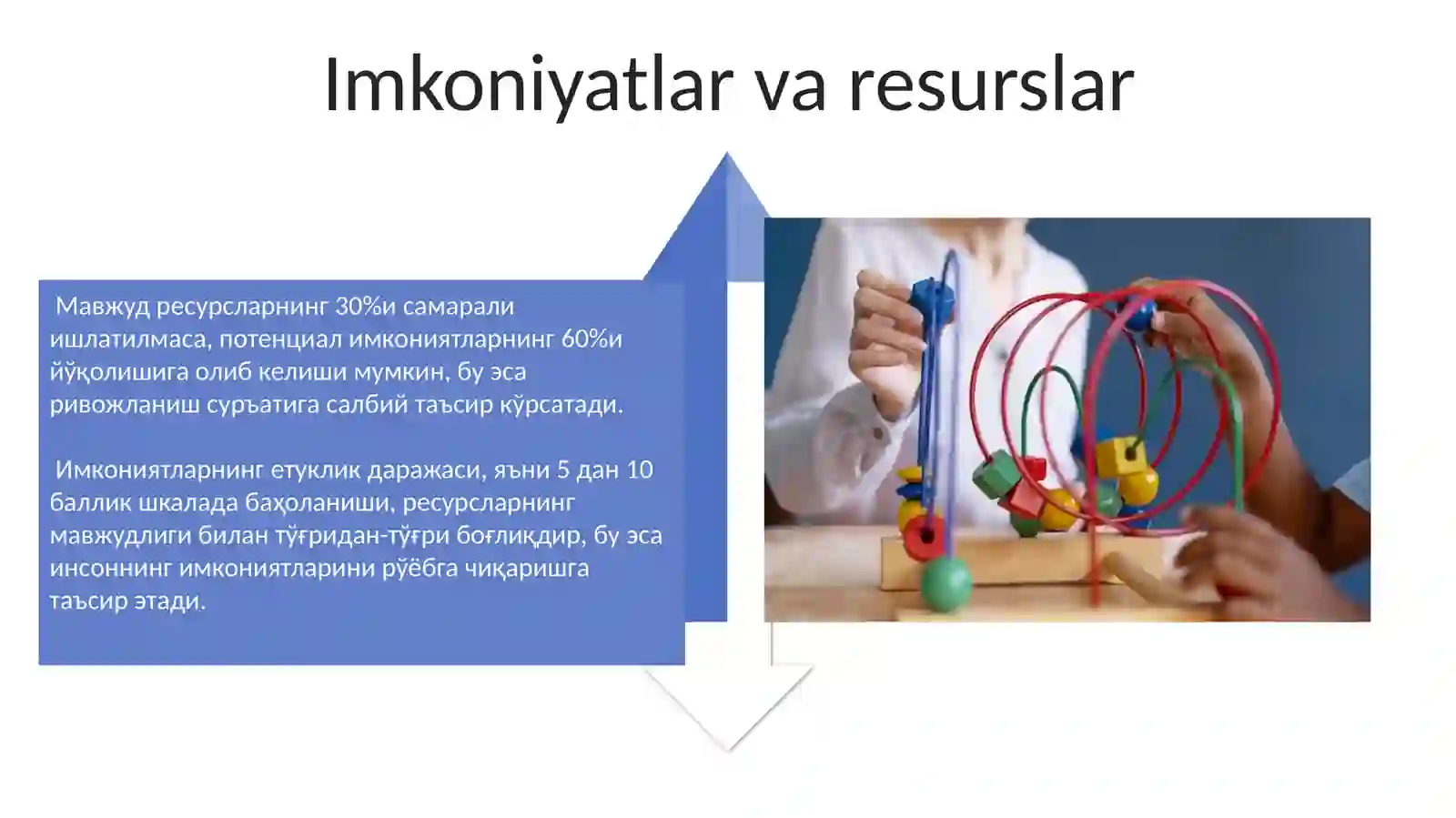 Imkoniyatlar va resurslar

Мавжуд ресурсларнинг 30%и самарали ишлатилмаса, потенциал имкониятларнинг 60%и йўқолишига олиб келиши мумкин, бу эса ривожланиш суръатига салбий таъсир кўрсатади.

Имкониятларнинг етуклик даражаси, яъни 5 дан 10 баллик шкалада баҳоланиши, ресурсларнинг мавжудлиги билан тўғридан-тўғри боғлиқдир, бу эса инсоннинг имкониятларини рўёбга чиқаришга таъсир этади.